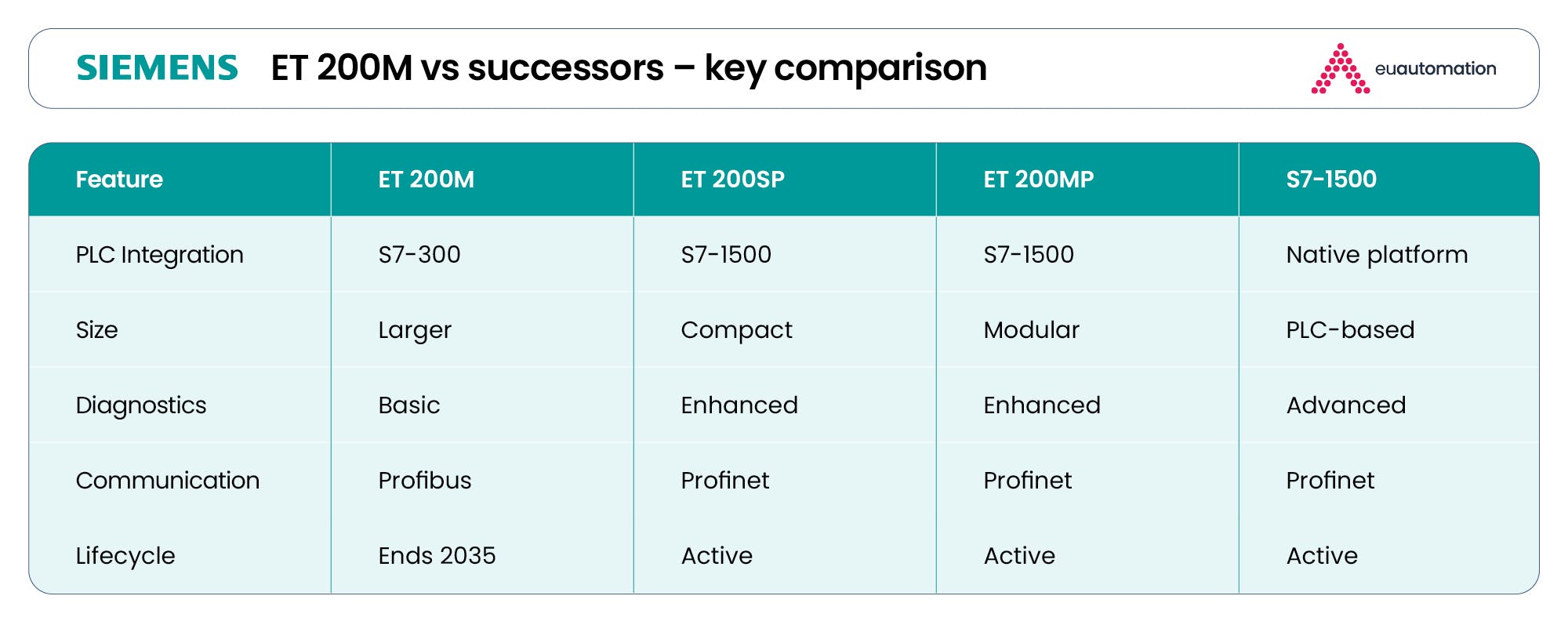 SIEMENS ET 200M vs successors – key comparison

euautomation

| Feature | ET 200M | ET 200SP | ET 200MP | S7-1500 |
|---|---|---|---|---|
| PLC Integration | S7-300 | S7-1500 | S7-1500 | Native platform |
| Size | Larger | Compact | Modular | PLC-based |
| Diagnostics | Basic | Enhanced | Enhanced | Advanced |
| Communication | Profibus | Profinet | Profinet | Profinet |
| Lifecycle | Ends 2035 | Active | Active | Active |